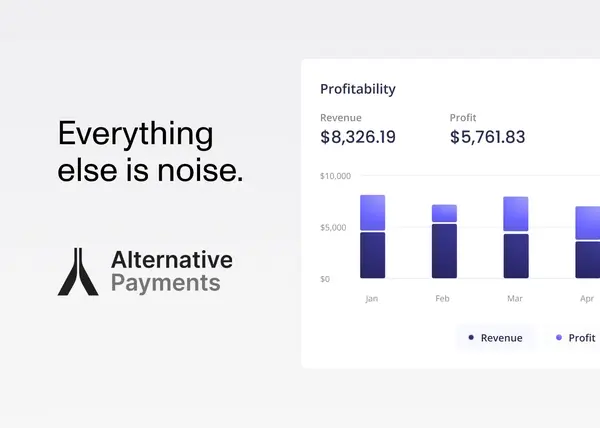 Everything else is noise.

Alternative Payments

Profitability

Revenue
$8,326.19

Profit
$5,761.83

$10,000
$5,000
$0

Jan
Feb
Mar
Apr

Revenue
Profit